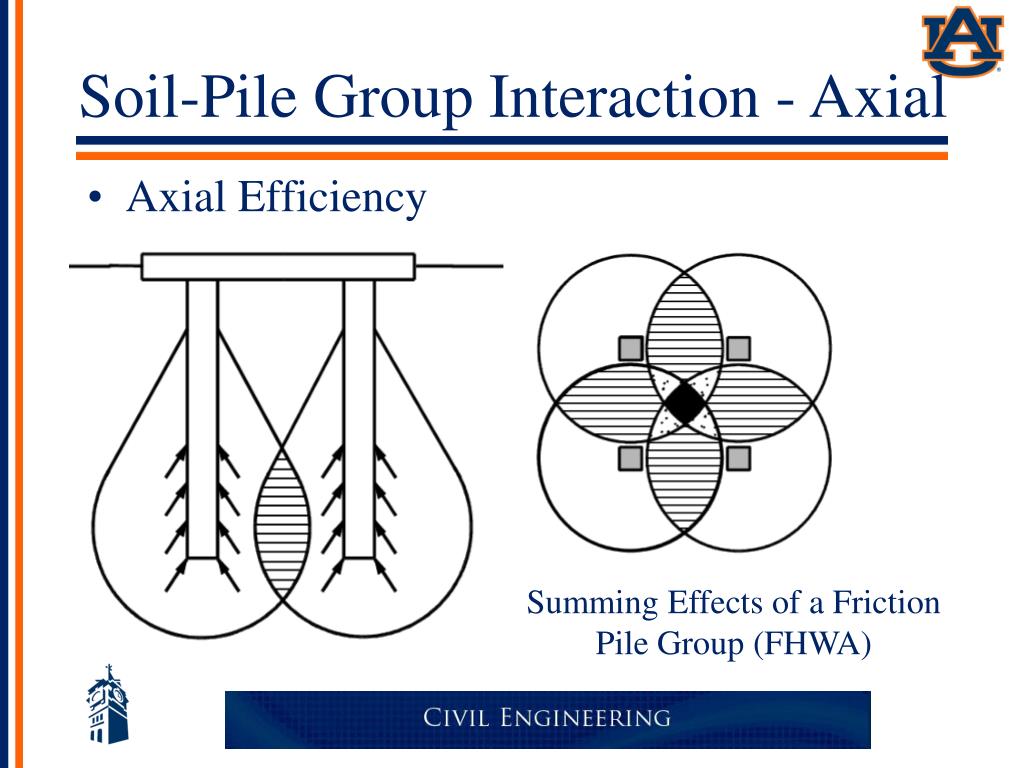 AU

Soil-Pile Group Interaction - Axial

• Axial Efficiency

Summing Effects of a Friction Pile Group (FHWA)

CIVIL ENGINEERING